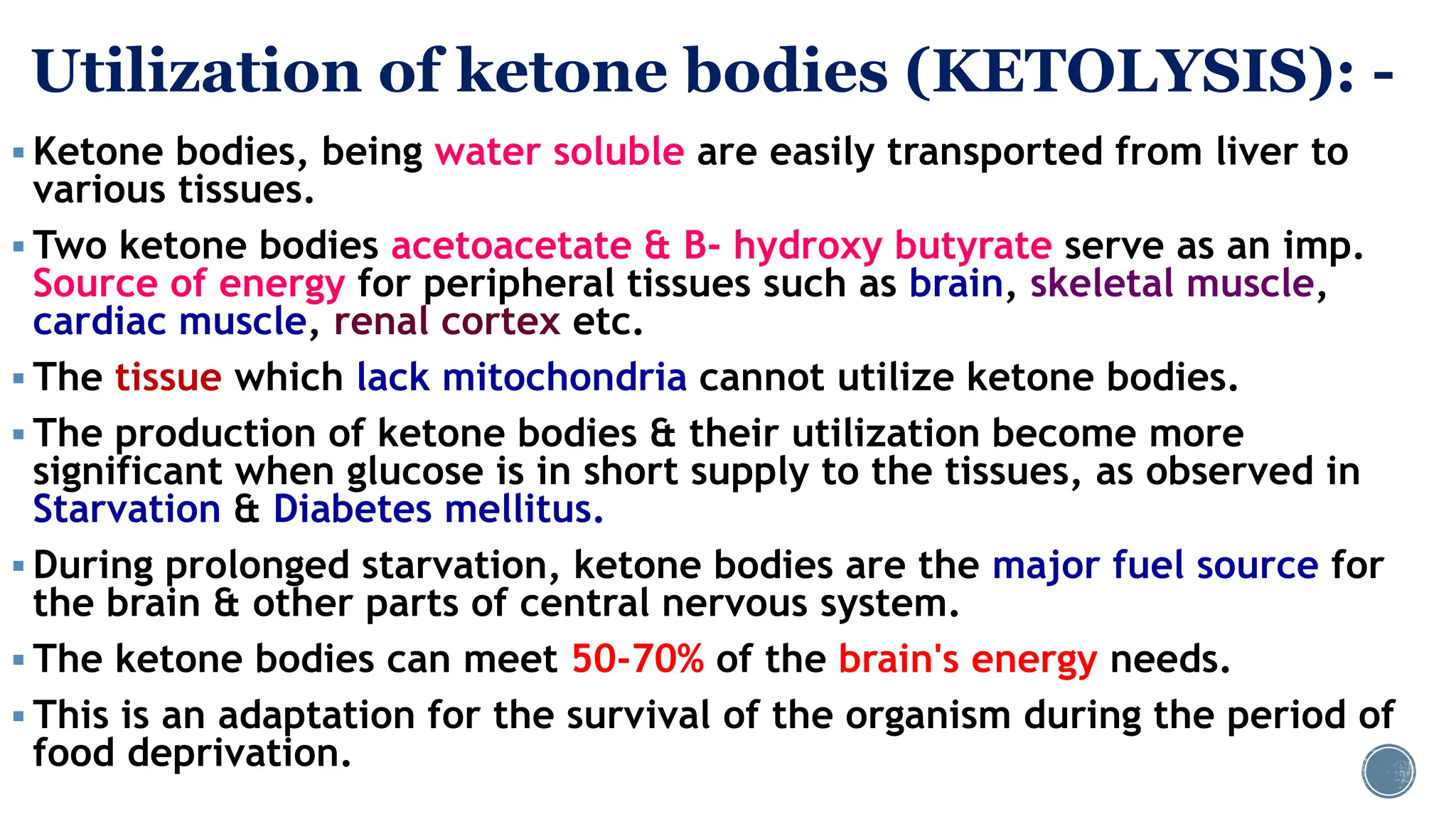 Utilization of ketone bodies (KETOLYSIS): -

▪ Ketone bodies, being water soluble are easily transported from liver to various tissues.

▪ Two ketone bodies acetoacetate & B- hydroxy butyrate serve as an imp. Source of energy for peripheral tissues such as brain, skeletal muscle, cardiac muscle, renal cortex etc.

▪ The tissue which lack mitochondria cannot utilize ketone bodies.

▪ The production of ketone bodies & their utilization become more significant when glucose is in short supply to the tissues, as observed in Starvation & Diabetes mellitus.

▪ During prolonged starvation, ketone bodies are the major fuel source for the brain & other parts of central nervous system.

▪ The ketone bodies can meet 50-70% of the brain's energy needs.

▪ This is an adaptation for the survival of the organism during the period of food deprivation.